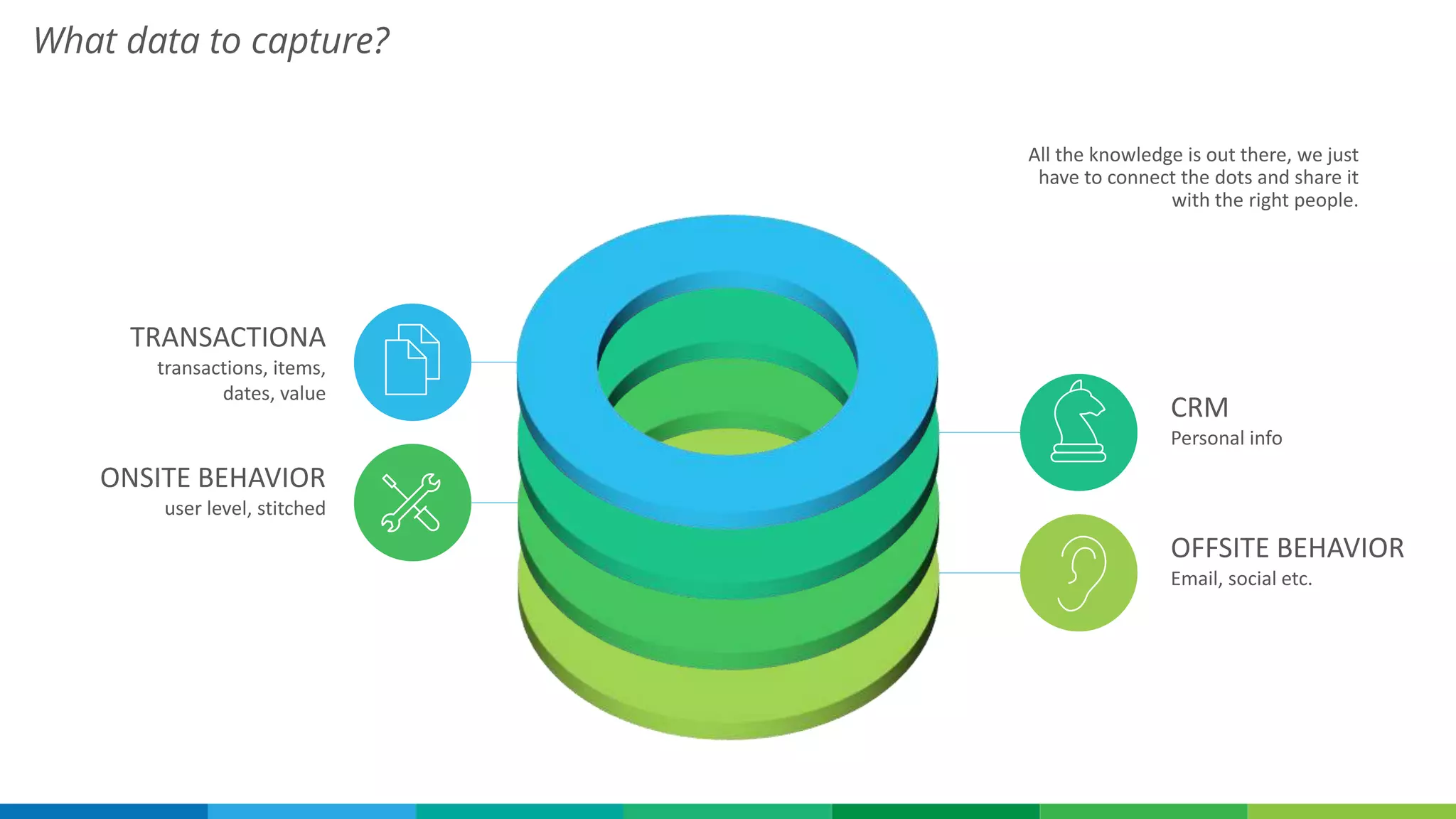 What data to capture?

All the knowledge is out there, we just have to connect the dots and share it with the right people.

TRANSACTIONA
transactions, items, dates, value

ONSITE BEHAVIOR
user level, stitched

CRM
Personal info

OFFSITE BEHAVIOR
Email, social etc.